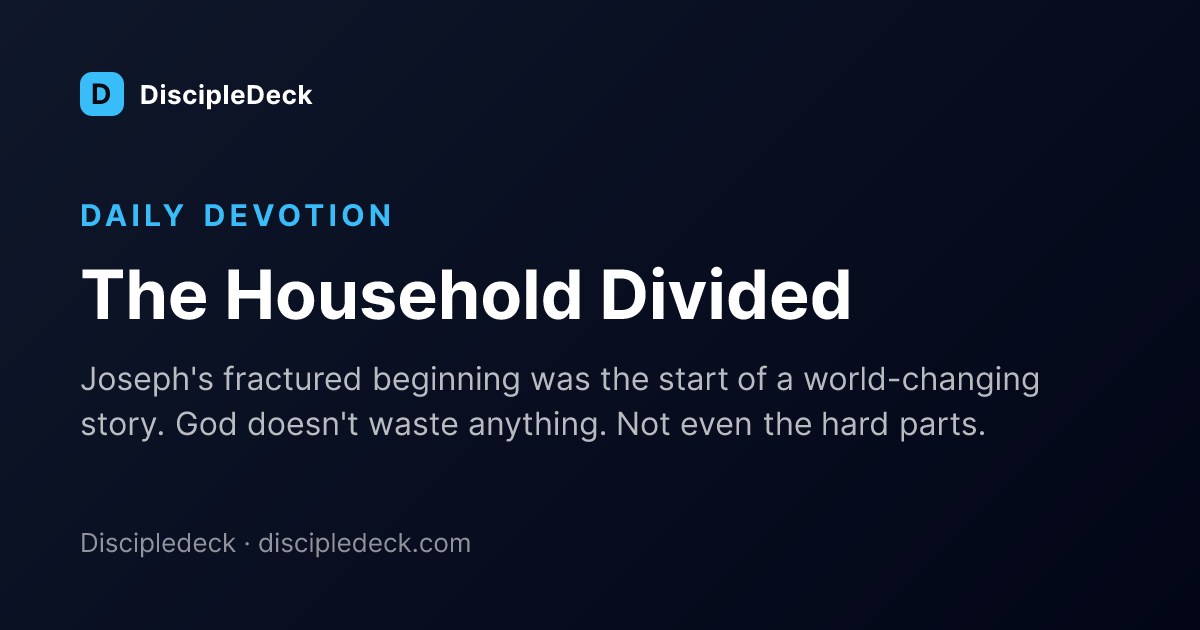 D DiscipleDeck

DAILY DEVOTION

The Household Divided

Joseph's fractured beginning was the start of a world-changing story. God doesn't waste anything. Not even the hard parts.

Discipledeck · discipledeck.com